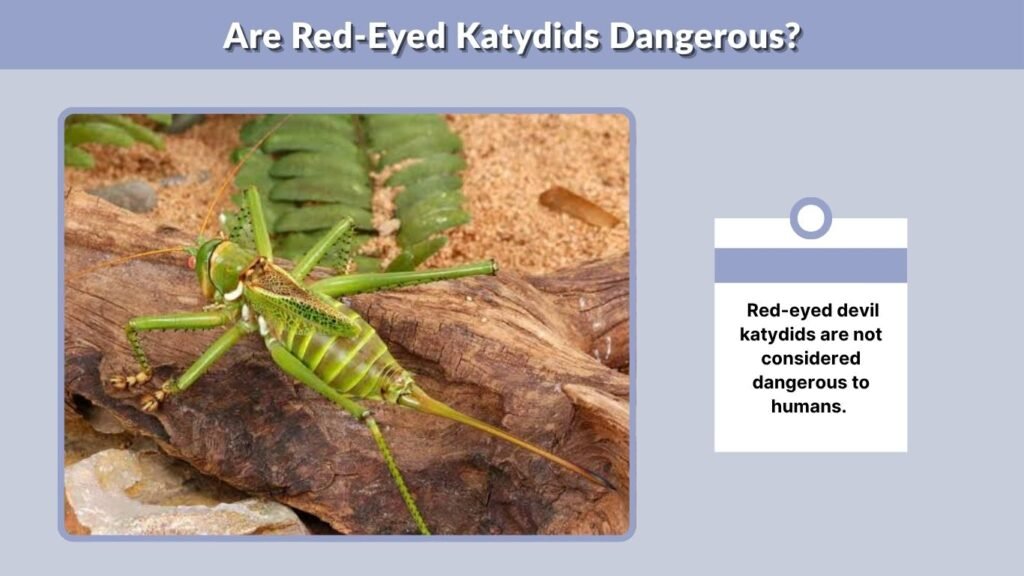 Are Red-Eyed Katydids Dangerous?

Red-eyed devil katydids are not considered dangerous to humans.